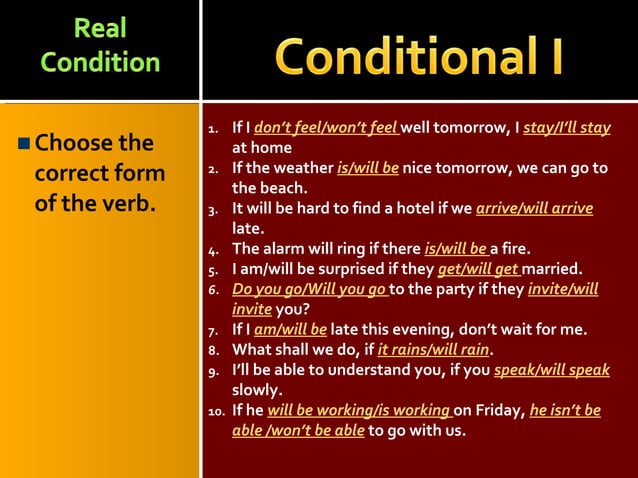 Real Condition

Conditional I

Choose the correct form of the verb.

1. If I don't feel/won't feel well tomorrow, I stay/I'll stay at home
2. If the weather is/will be nice tomorrow, we can go to the beach.
3. It will be hard to find a hotel if we arrive/will arrive late.
4. The alarm will ring if there is/will be a fire.
5. I am/will be surprised if they get/will get married.
6. Do you go/Will you go to the party if they invite/will invite you?
7. If I am/will be late this evening, don't wait for me.
8. What shall we do, if it rains/will rain.
9. I'll be able to understand you, if you speak/will speak slowly.
10. If he will be working/is working on Friday, he isn't be able /won't be able to go with us.